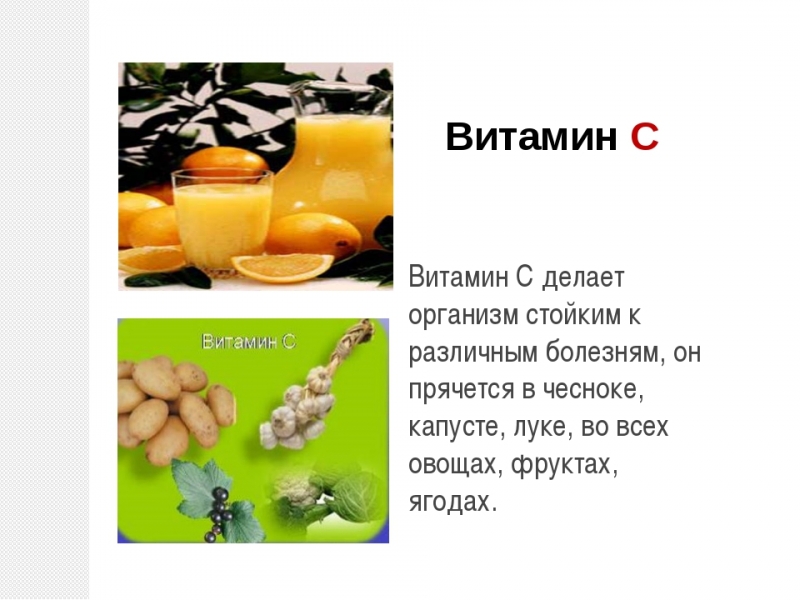 Витамин С

Витамин С

Витамин С делает организм стойким к различным болезням, он прячется в чесноке, капусте, луке, во всех овощах, фруктах, ягодах.